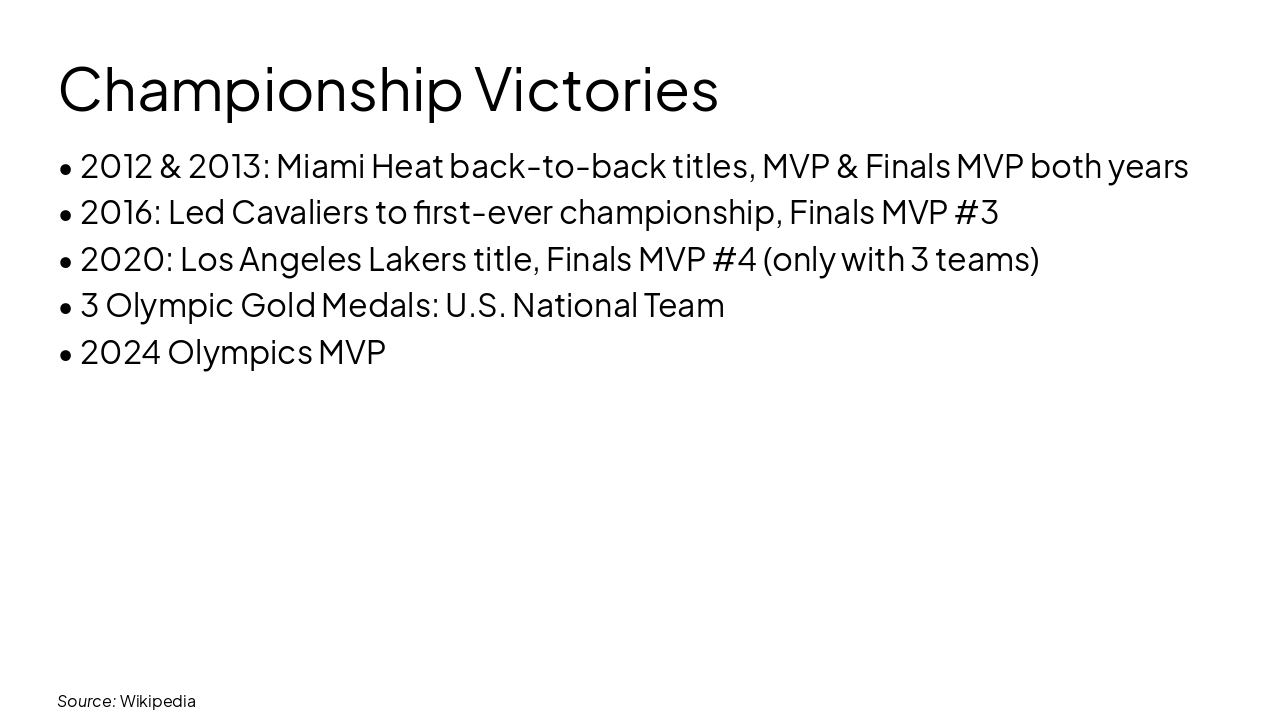 Championship Victories

• 2012 & 2013: Miami Heat back-to-back titles, MVP & Finals MVP both years
• 2016: Led Cavaliers to first-ever championship, Finals MVP #3
• 2020: Los Angeles Lakers title, Finals MVP #4 (only with 3 teams)
• 3 Olympic Gold Medals: U.S. National Team
• 2024 Olympics MVP

Source: Wikipedia